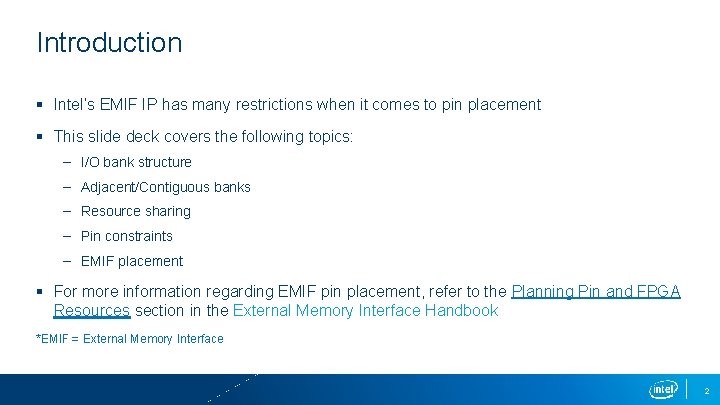 Introduction

▪ Intel's EMIF IP has many restrictions when it comes to pin placement

▪ This slide deck covers the following topics:
– I/O bank structure
– Adjacent/Contiguous banks
– Resource sharing
– Pin constraints
– EMIF placement

▪ For more information regarding EMIF pin placement, refer to the Planning Pin and FPGA Resources section in the External Memory Interface Handbook

*EMIF = External Memory Interface

intel

2